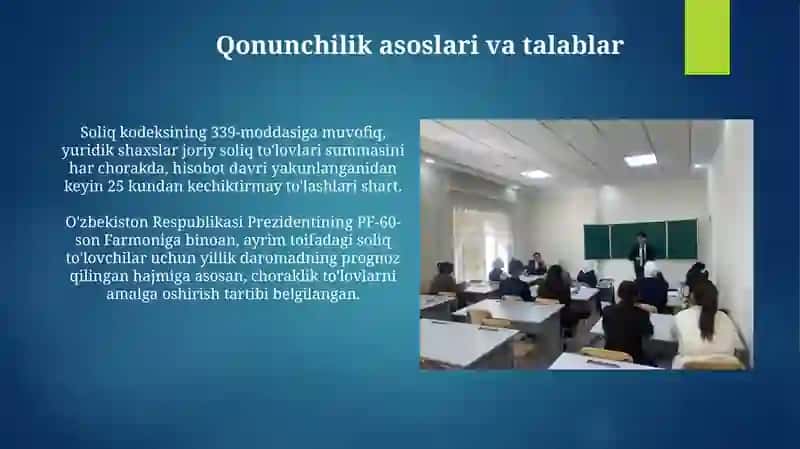 Qonunchilik asoslari va talablar

Soliq kodeksining 339-moddasiga muvofiq, yuridik shaxslar joriy soliq to'lovlari summasini har chorakda, hisobot davri yakunlanganidan keyin 25 kundan kechiktirmay to'lashlari shart.

O'zbekiston Respublikasi Prezidentining PF-60-son Farmoniga binoan, ayrim toifadagi soliq to'lovchilar uchun yillik daromadning prognoz qilingan hajmiga asosan, choraklik to'lovlarni amalga oshirish tartibi belgilangan.